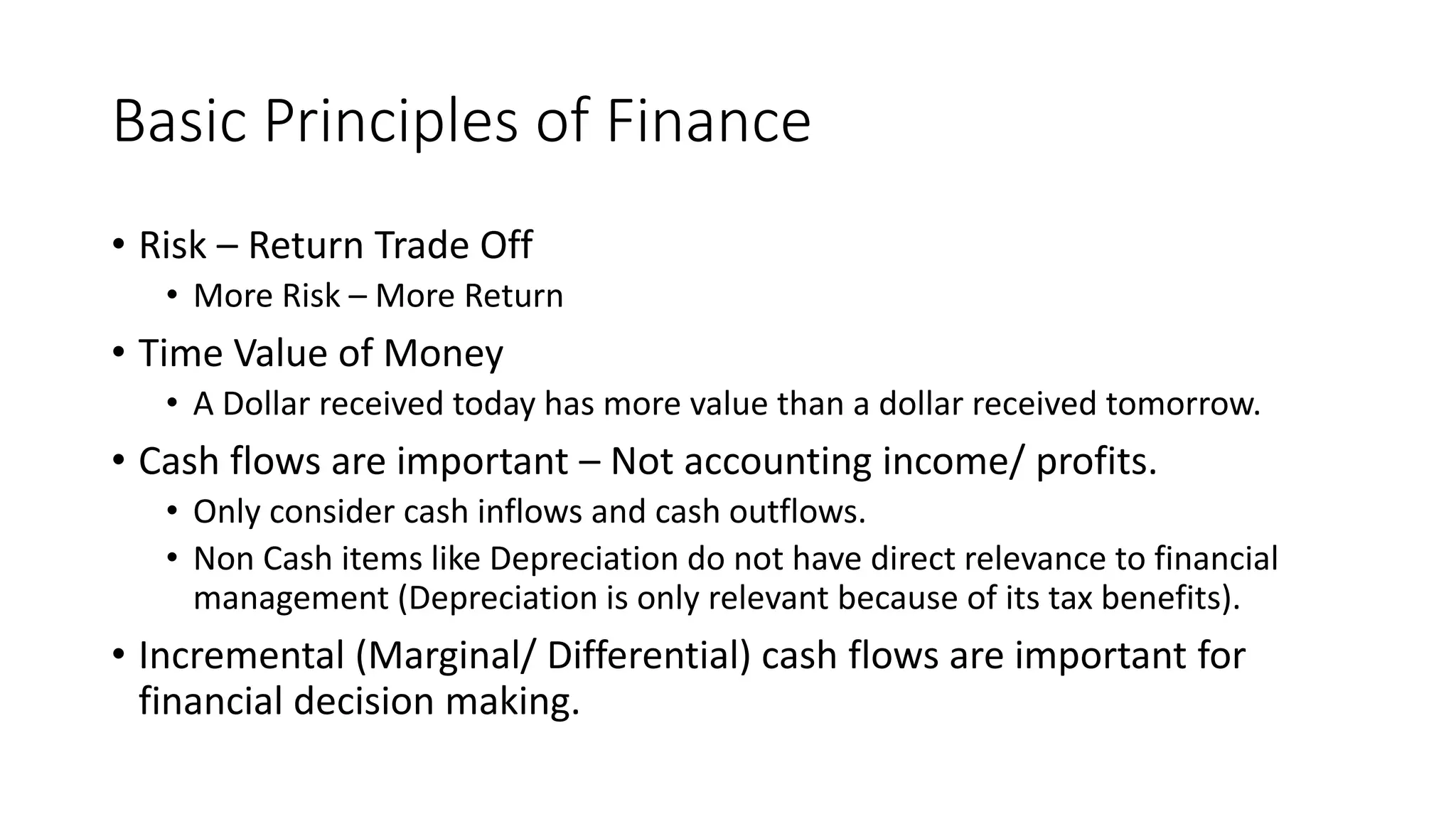 Basic Principles of Finance

• Risk – Return Trade Off
  • More Risk – More Return
• Time Value of Money
  • A Dollar received today has more value than a dollar received tomorrow.
• Cash flows are important – Not accounting income/ profits.
  • Only consider cash inflows and cash outflows.
  • Non Cash items like Depreciation do not have direct relevance to financial management (Depreciation is only relevant because of its tax benefits).
• Incremental (Marginal/ Differential) cash flows are important for financial decision making.